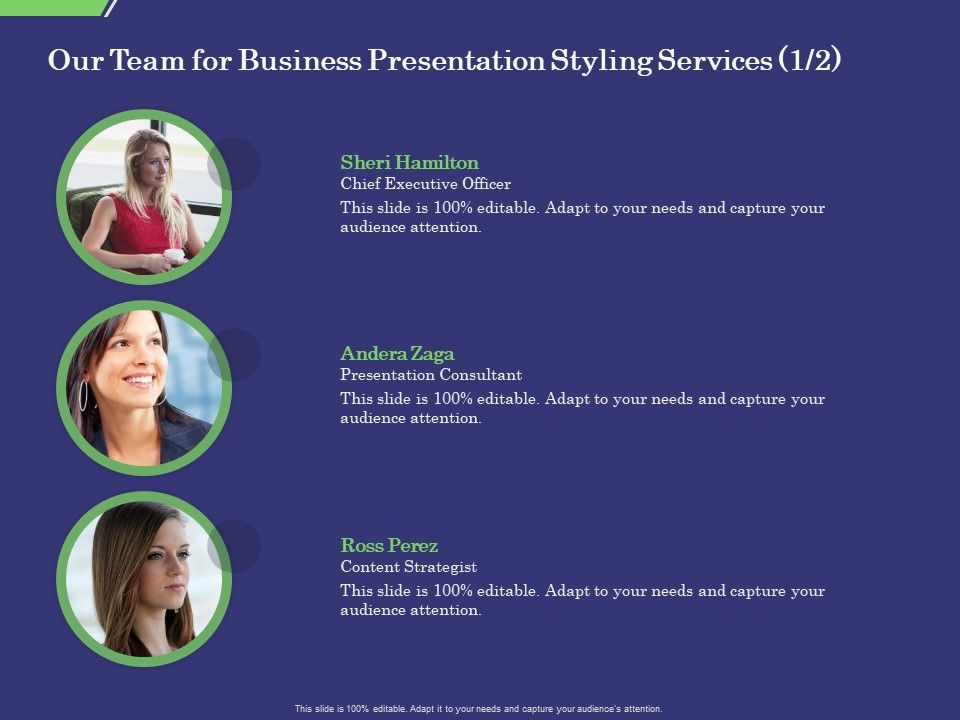 Our Team for Business Presentation Styling Services (1/2)

Sheri Hamilton
Chief Executive Officer
This slide is 100% editable. Adapt to your needs and capture your audience attention.

Andera Zaga
Presentation Consultant
This slide is 100% editable. Adapt to your needs and capture your audience attention.

Ross Perez
Content Strategist
This slide is 100% editable. Adapt to your needs and capture your audience attention.

This slide is 100% editable. Adapt it to your needs and capture your audience's attention.